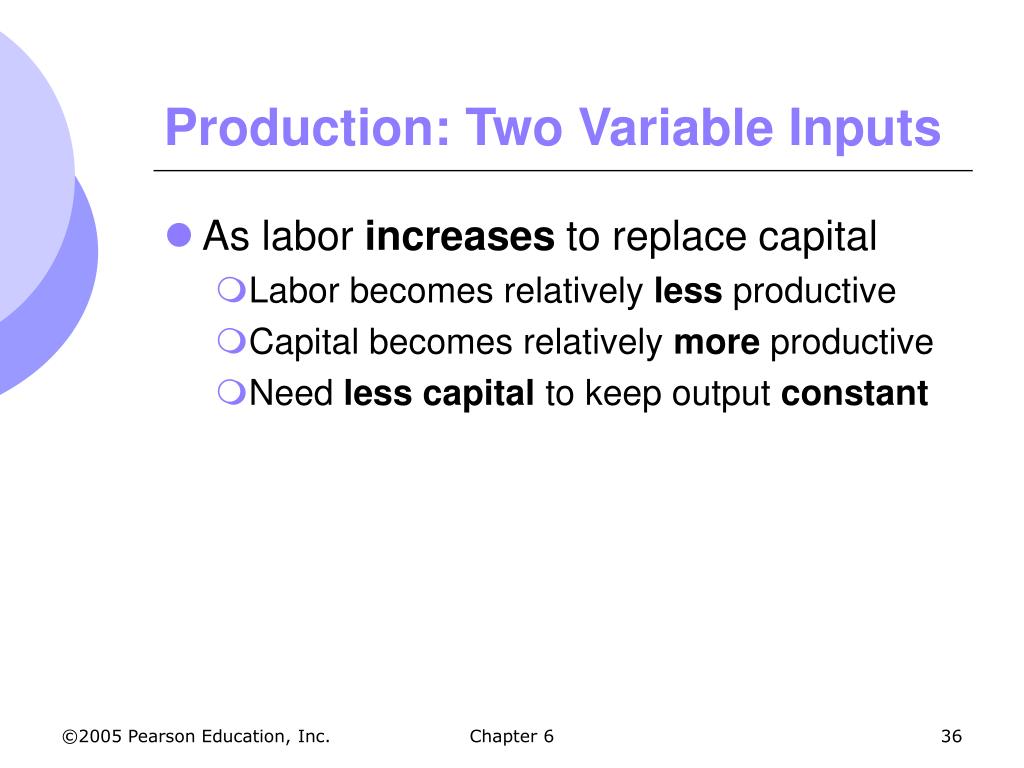 Production: Two Variable Inputs

As labor increases to replace capital

Labor becomes relatively less productive

Capital becomes relatively more productive

Need less capital to keep output constant

©2005 Pearson Education, Inc.

Chapter 6

36